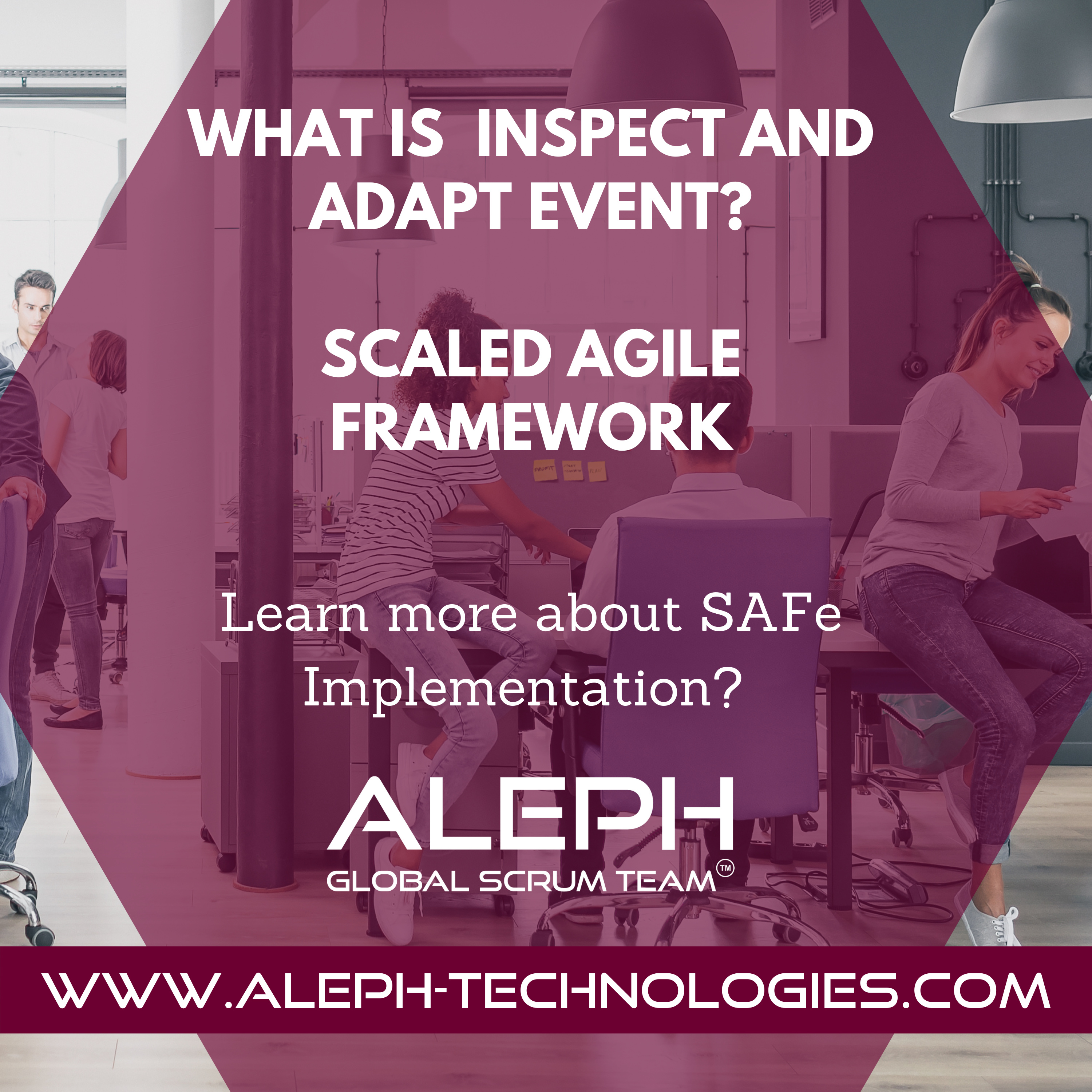 WHAT IS INSPECT AND ADAPT EVENT?

SCALED AGILE FRAMEWORK

Learn more about SAFe Implementation?

ALEPH
GLOBAL SCRUM TEAM™

WWW.ALEPH-TECHNOLOGIES.COM